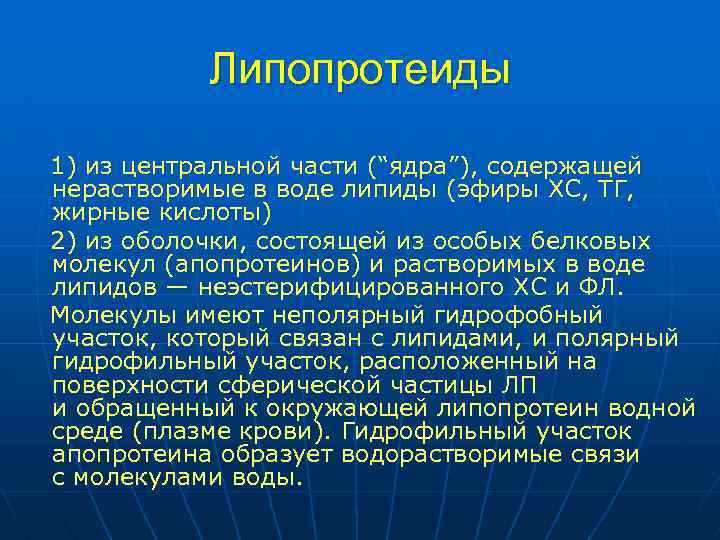 Липопротеиды

1) из центральной части (“ядра”), содержащей нерастворимые в воде липиды (эфиры ХС, ТГ, жирные кислоты)

2) из оболочки, состоящей из особых белковых молекул (апопротеинов) и растворимых в воде липидов — неэстерифицированного ХС и ФЛ.

Молекулы имеют неполярный гидрофобный участок, который связан с липидами, и полярный гидрофильный участок, расположенный на поверхности сферической частицы ЛП и обращенный к окружающей липопротеин водной среде (плазме крови). Гидрофильный участок апопротеина образует водорастворимые связи с молекулами воды.